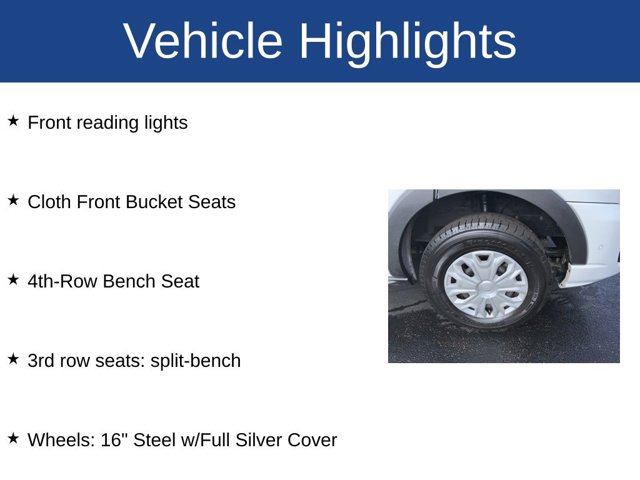 Vehicle Highlights

★ Front reading lights

★ Cloth Front Bucket Seats

★ 4th-Row Bench Seat

★ 3rd row seats: split-bench

★ Wheels: 16" Steel w/Full Silver Cover